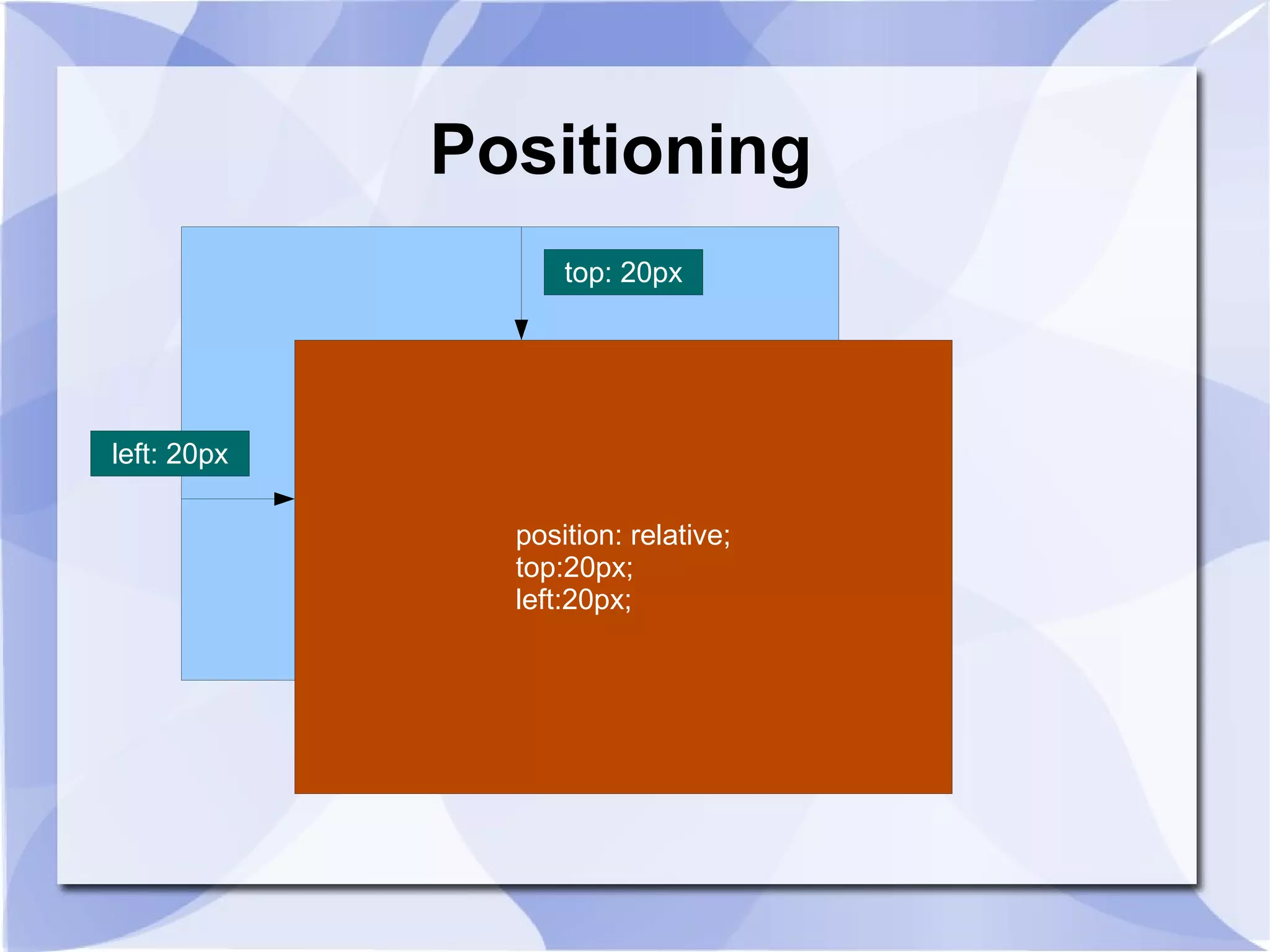 Positioning

top: 20px

left: 20px

position: relative;
top:20px;
left:20px;